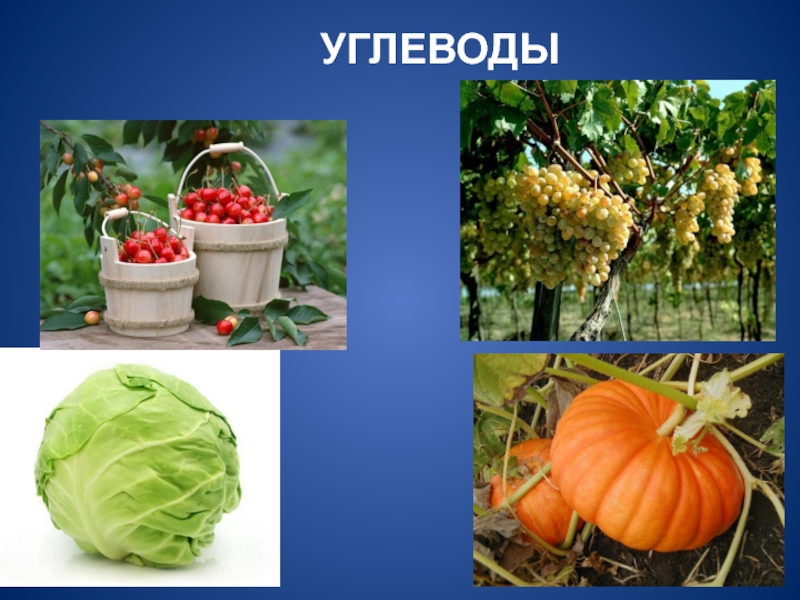 УГЛЕВОДЫ